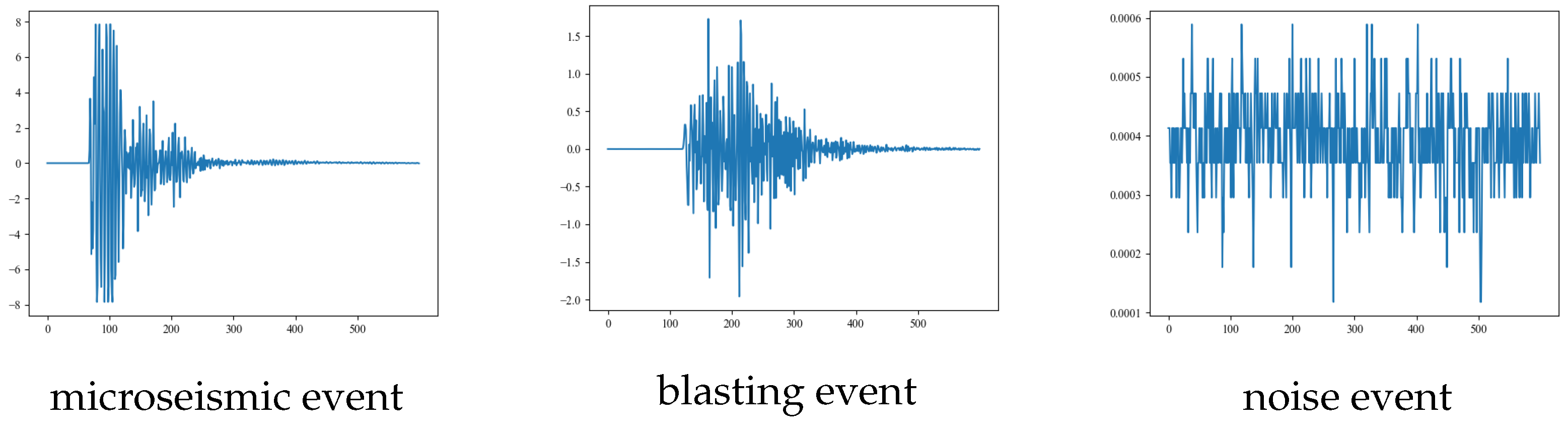 8
6
4
2
0
−2
−4
−6
−8
0 100 200 300 400 500

microseismic event

1.5
1.0
0.5
0.0
−0.5
−1.0
−1.5
−2.0
0 100 200 300 400 500

blasting event

0.0006
0.0005
0.0004
0.0003
0.0002
0.0001
0 100 200 300 400 500

noise event